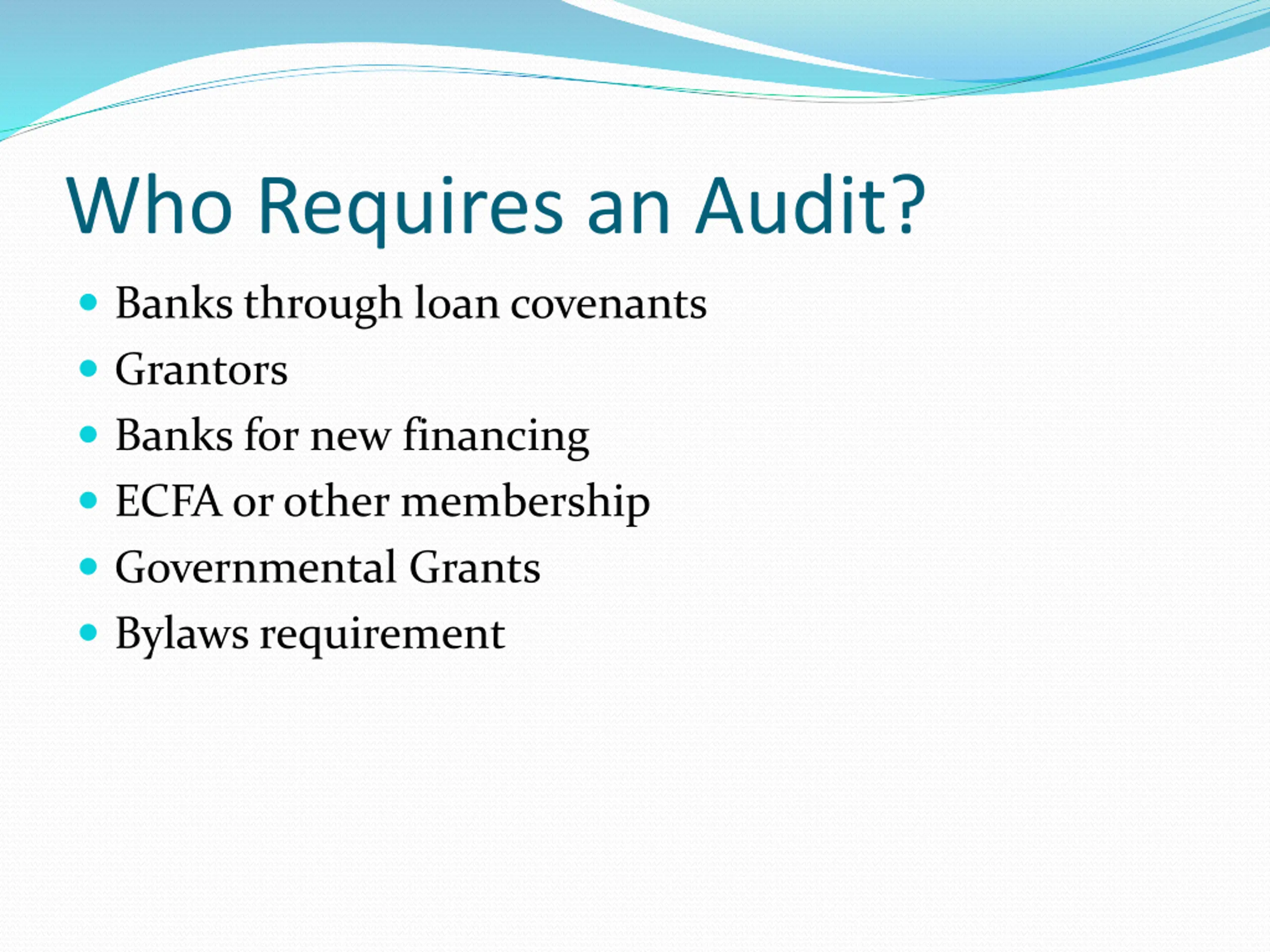 Who Requires an Audit?

- Banks through loan covenants
- Grantors
- Banks for new financing
- ECFA or other membership
- Governmental Grants
- Bylaws requirement